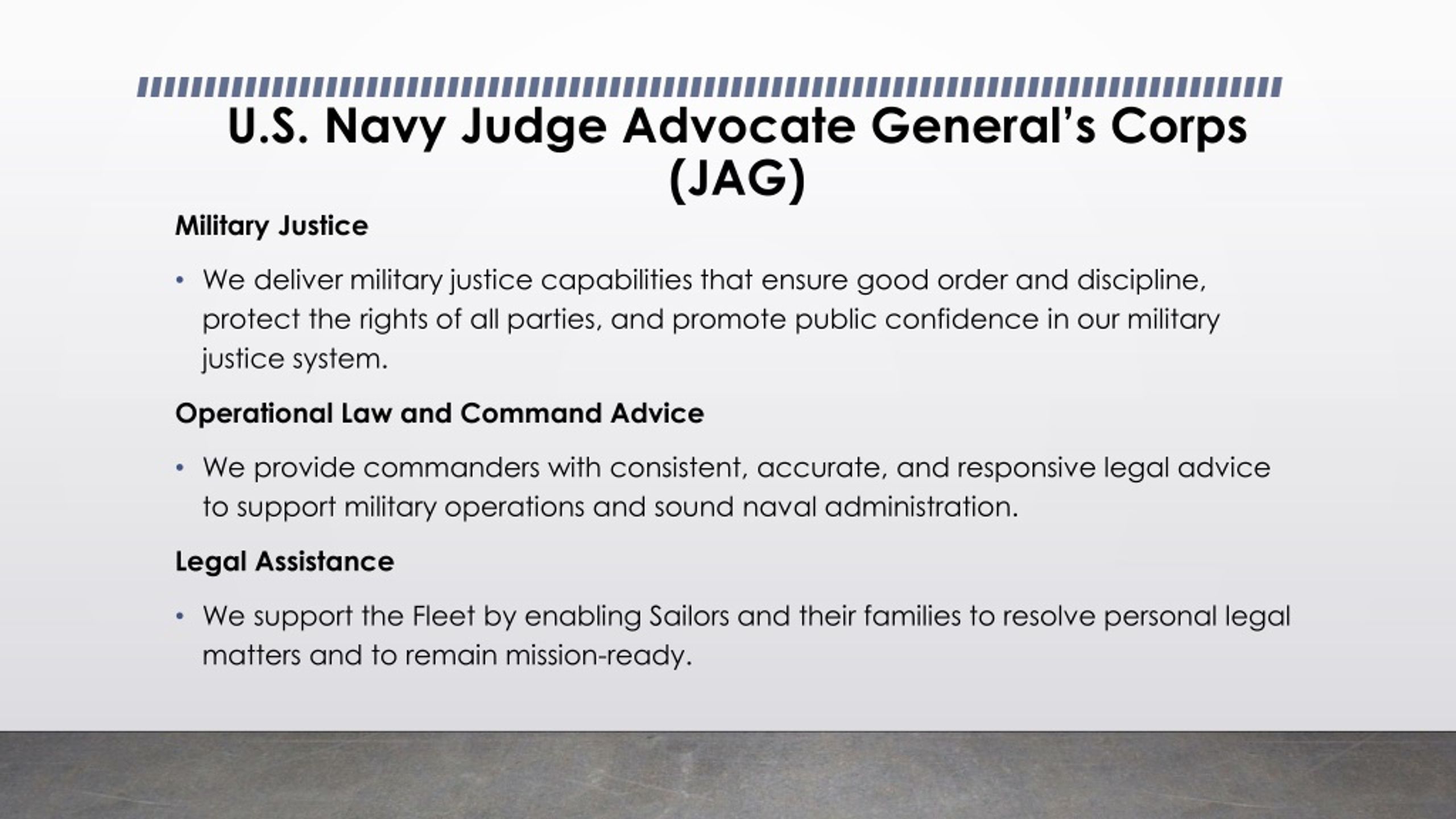 U.S. Navy Judge Advocate General's Corps (JAG)

Military Justice

• We deliver military justice capabilities that ensure good order and discipline, protect the rights of all parties, and promote public confidence in our military justice system.

Operational Law and Command Advice

• We provide commanders with consistent, accurate, and responsive legal advice to support military operations and sound naval administration.

Legal Assistance

• We support the Fleet by enabling Sailors and their families to resolve personal legal matters and to remain mission-ready.